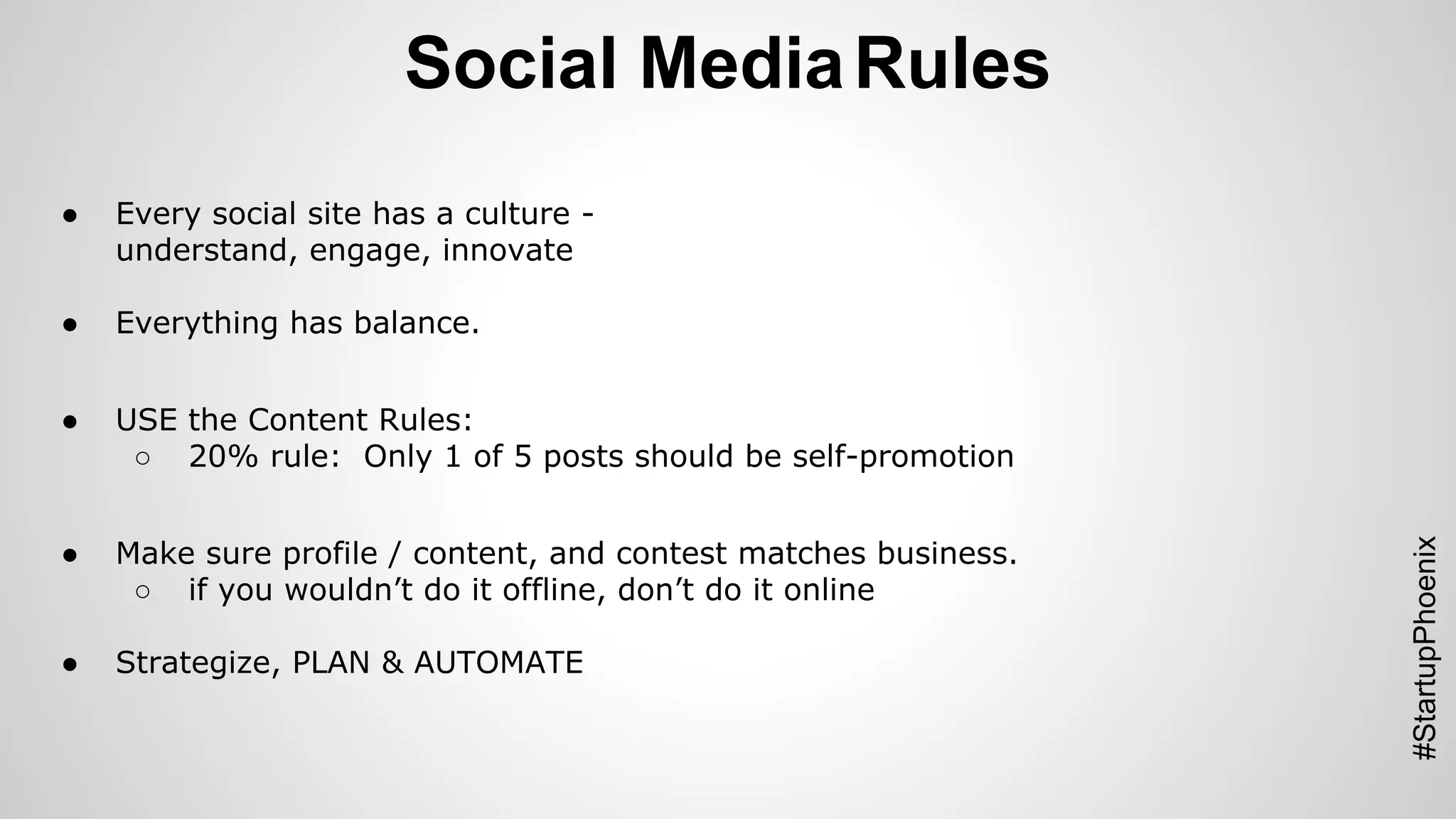 Social Media Rules

● Every social site has a culture - understand, engage, innovate

● Everything has balance.

● USE the Content Rules:
  ○ 20% rule: Only 1 of 5 posts should be self-promotion

● Make sure profile / content, and contest matches business.
  ○ if you wouldn't do it offline, don't do it online

● Strategize, PLAN & AUTOMATE

#StartupPhoenix